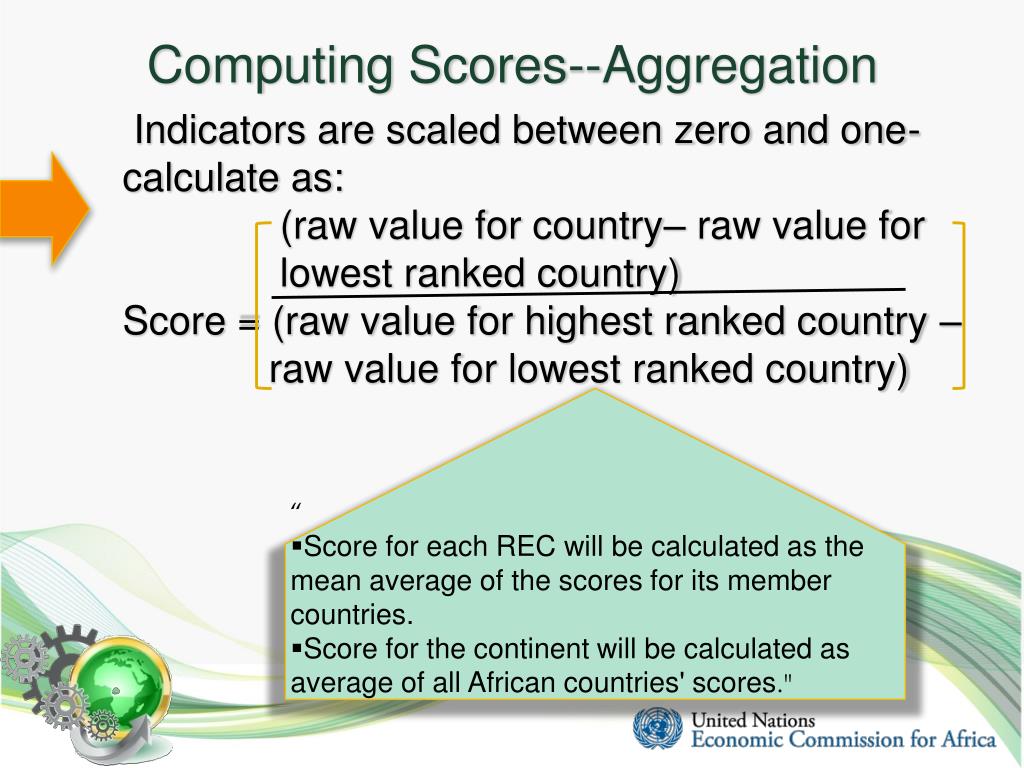 Computing Scores--Aggregation

Indicators are scaled between zero and one-calculate as:

(raw value for country– raw value for lowest ranked country)

Score = (raw value for highest ranked country – raw value for lowest ranked country)

“

▪Score for each REC will be calculated as the mean average of the scores for its member countries.
▪Score for the continent will be calculated as average of all African countries' scores."

United Nations
Economic Commission for Africa